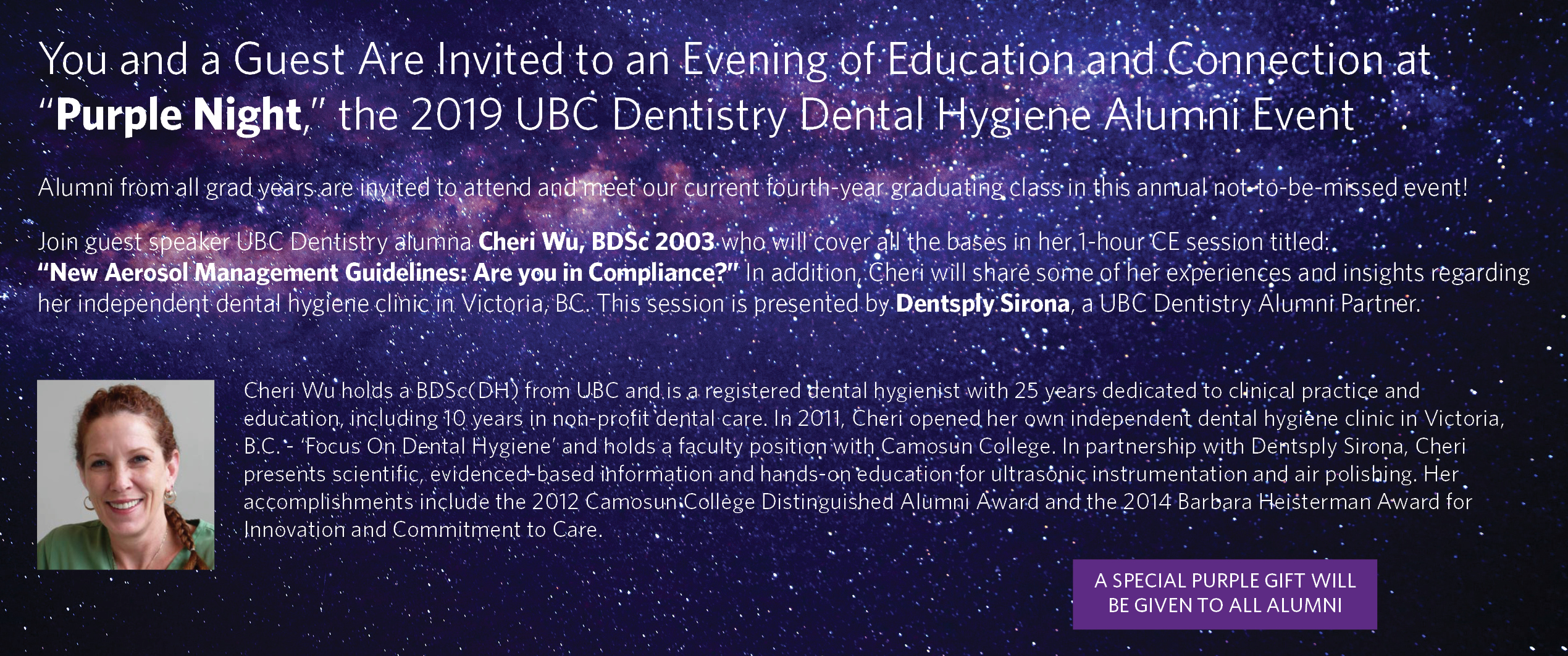 You and a Guest Are Invited to an Evening of Education and Connection at "Purple Night," the 2019 UBC Dentistry Dental Hygiene Alumni Event

Alumni from all grad years are invited to attend and meet our current fourth-year graduating class in this annual not-to-be-missed event!

Join guest speaker UBC Dentistry alumna Cheri Wu, BDSc 2003 who will cover all the bases in her 1-hour CE session titled: "New Aerosol Management Guidelines: Are you in Compliance?" In addition, Cheri will share some of her experiences and insights regarding her independent dental hygiene clinic in Victoria, BC. This session is presented by Dentsply Sirona, a UBC Dentistry Alumni Partner.

Cheri Wu holds a BDSc(DH) from UBC and is a registered dental hygienist with 25 years dedicated to clinical practice and education, including 10 years in non-profit dental care. In 2011, Cheri opened her own independent dental hygiene clinic in Victoria, B.C. - 'Focus On Dental Hygiene' and holds a faculty position with Camosun College. In partnership with Dentsply Sirona, Cheri presents scientific, evidenced-based information and hands-on education for ultrasonic instrumentation and air polishing. Her accomplishments include the 2012 Camosun College Distinguished Alumni Award and the 2014 Barbara Heisterman Award for Innovation and Commitment to Care.

A SPECIAL PURPLE GIFT WILL BE GIVEN TO ALL ALUMNI